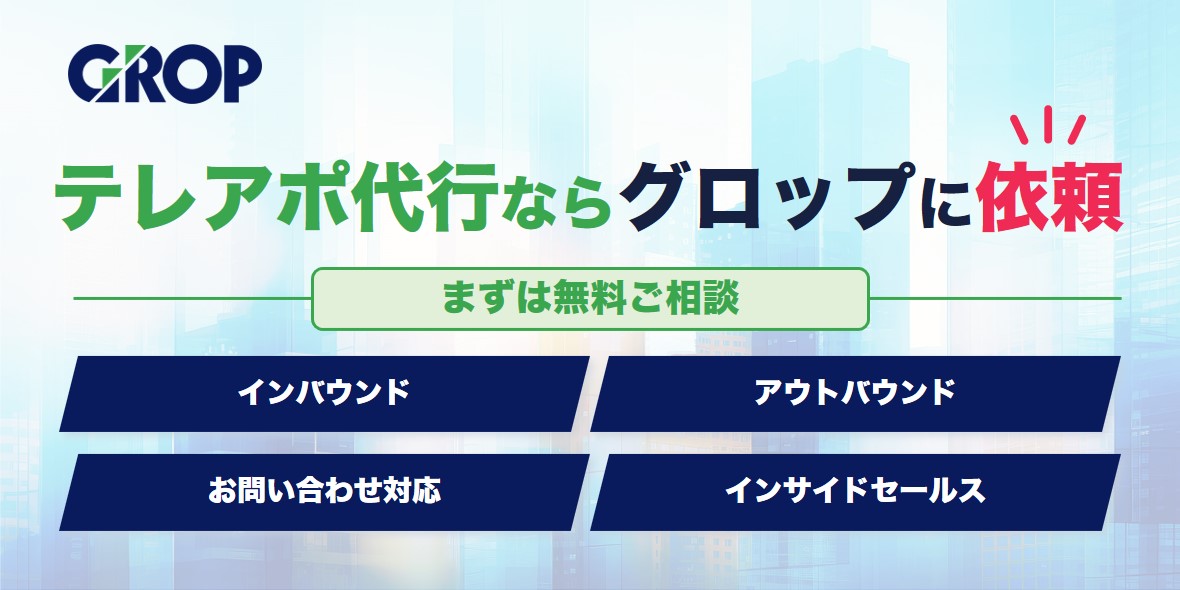 GROP

テレアポ代行ならグロップに依頼

まずは無料ご相談

インバウンド

アウトバウンド

お問い合わせ対応

インサイドセールス